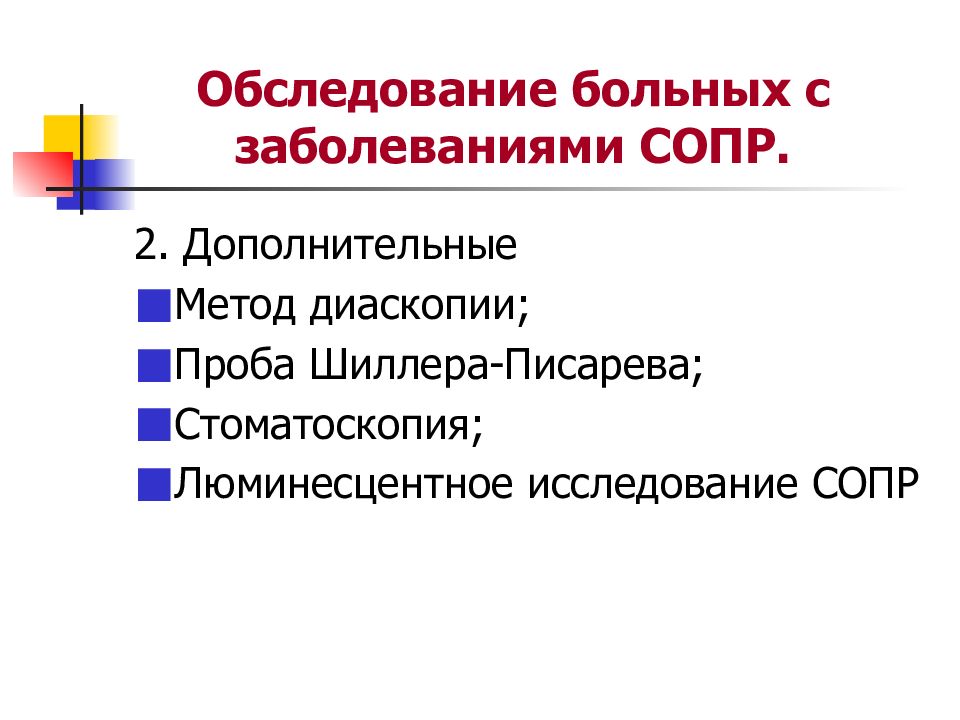 Обследование больных с заболеваниями СОПР.

2. Дополнительные

Метод диаскопии;

Проба Шиллера-Писарева;

Стоматоскопия;

Люминесцентное исследование СОПР